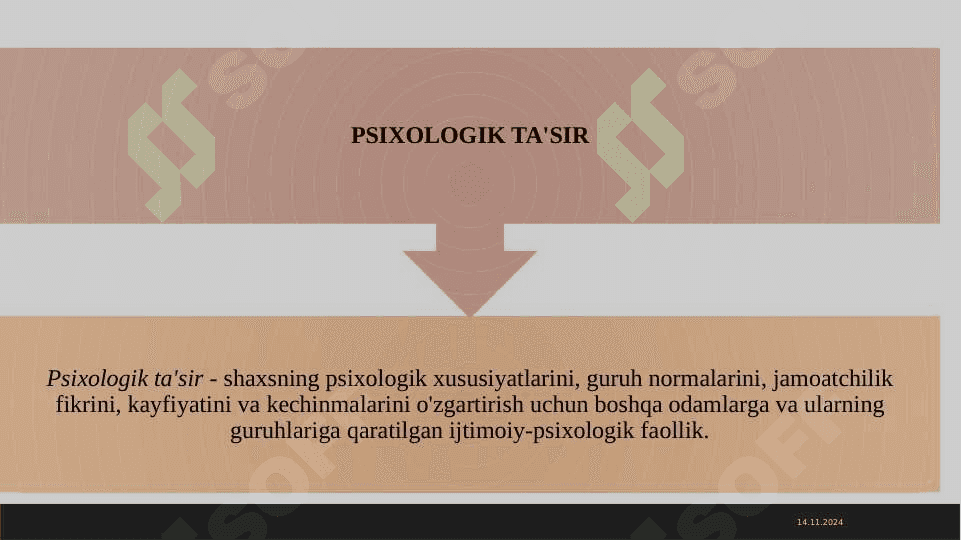 PSIXOLOGIK TA'SIR

Psixologik ta'sir - shaxsning psixologik xususiyatlarini, guruh normalarini, jamoatchilik fikrini, kayfiyatini va kechinmalarini o'zgartirish uchun boshqa odamlarga va ularning guruhlariga qaratilgan ijtimoiy-psixologik faollik.

14.11.2024